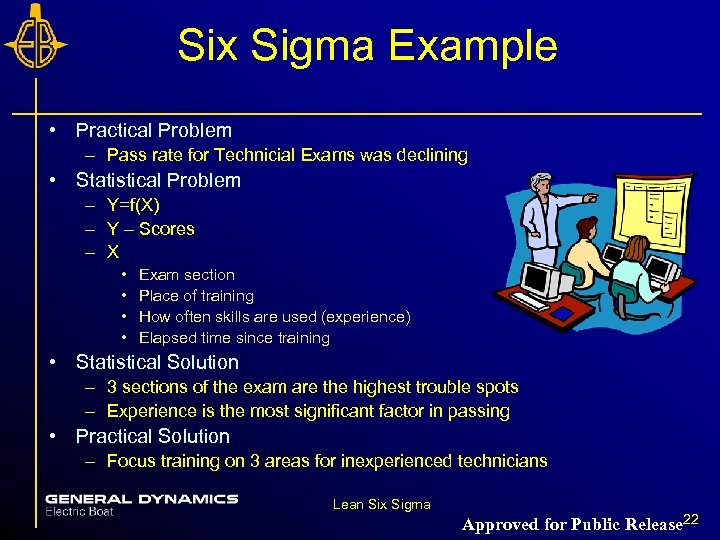 EB

Six Sigma Example

• Practical Problem
– Pass rate for Technicial Exams was declining
• Statistical Problem
– Y=f(X)
– Y – Scores
– X
• Exam section
• Place of training
• How often skills are used (experience)
• Elapsed time since training
• Statistical Solution
– 3 sections of the exam are the highest trouble spots
– Experience is the most significant factor in passing
• Practical Solution
– Focus training on 3 areas for inexperienced technicians

GENERAL DYNAMICS
Electric Boat

Lean Six Sigma

Approved for Public Release

22